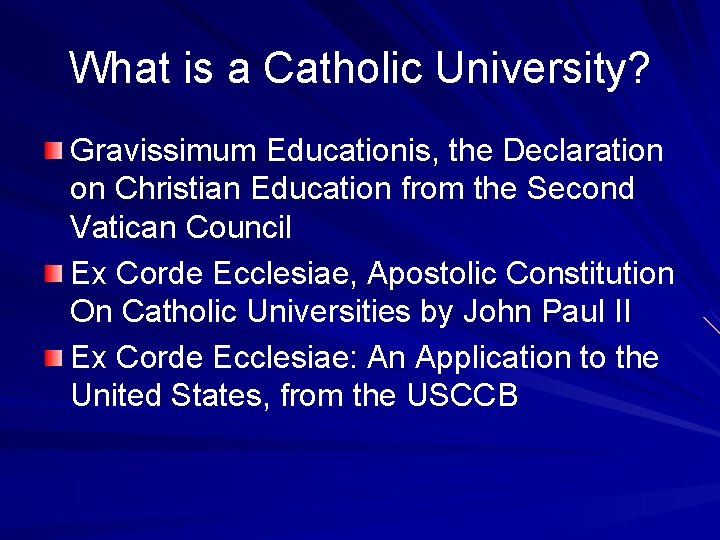 What is a Catholic University?

Gravissimum Educationis, the Declaration on Christian Education from the Second Vatican Council

Ex Corde Ecclesiae, Apostolic Constitution On Catholic Universities by John Paul II

Ex Corde Ecclesiae: An Application to the United States, from the USCCB